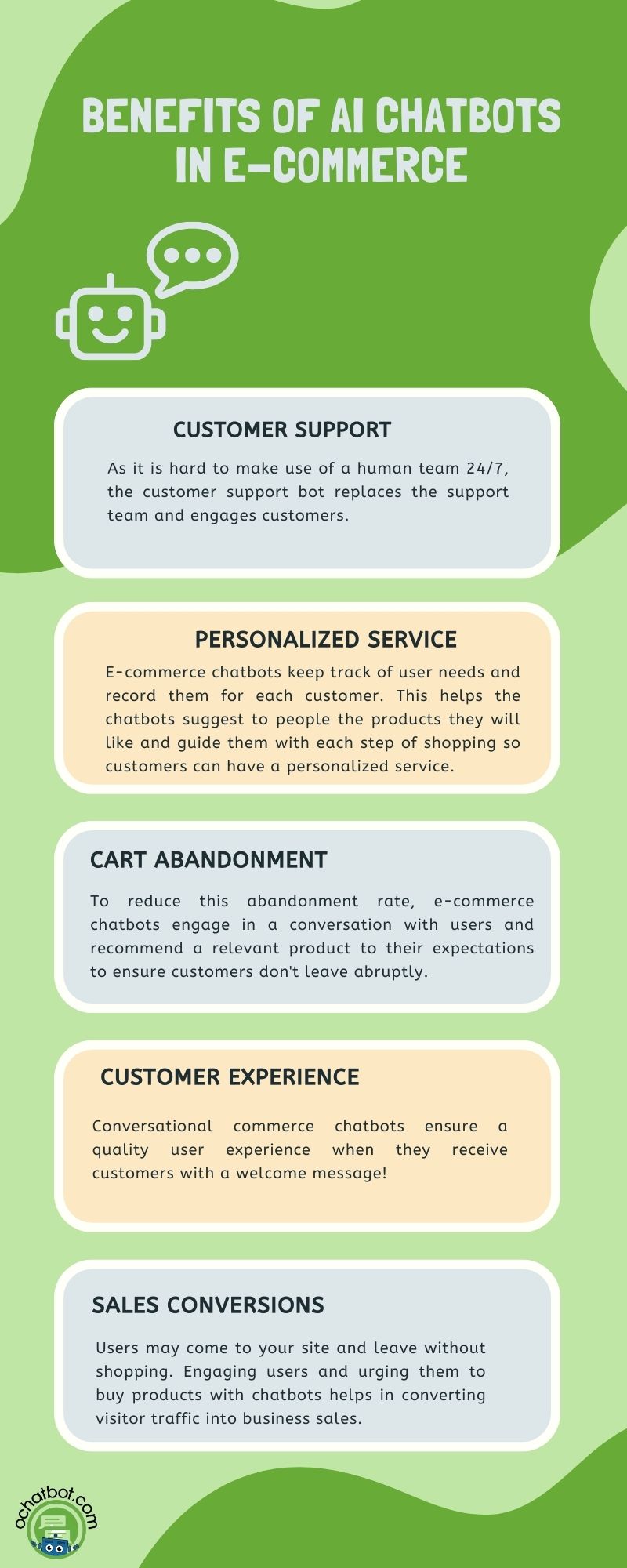 BENEFITS OF AI CHATBOTS IN E-COMMERCE

CUSTOMER SUPPORT

As it is hard to make use of a human team 24/7, the customer support bot replaces the support team and engages customers.

PERSONALIZED SERVICE

E-commerce chatbots keep track of user needs and record them for each customer. This helps the chatbots suggest to people the products they will like and guide them with each step of shopping so customers can have a personalized service.

CART ABANDONMENT

To reduce this abandonment rate, e-commerce chatbots engage in a conversation with users and recommend a relevant product to their expectations to ensure customers don't leave abruptly.

CUSTOMER EXPERIENCE

Conversational commerce chatbots ensure a quality user experience when they receive customers with a welcome message!

SALES CONVERSIONS

Users may come to your site and leave without shopping. Engaging users and urging them to buy products with chatbots helps in converting visitor traffic into business sales.

ochatbot.com